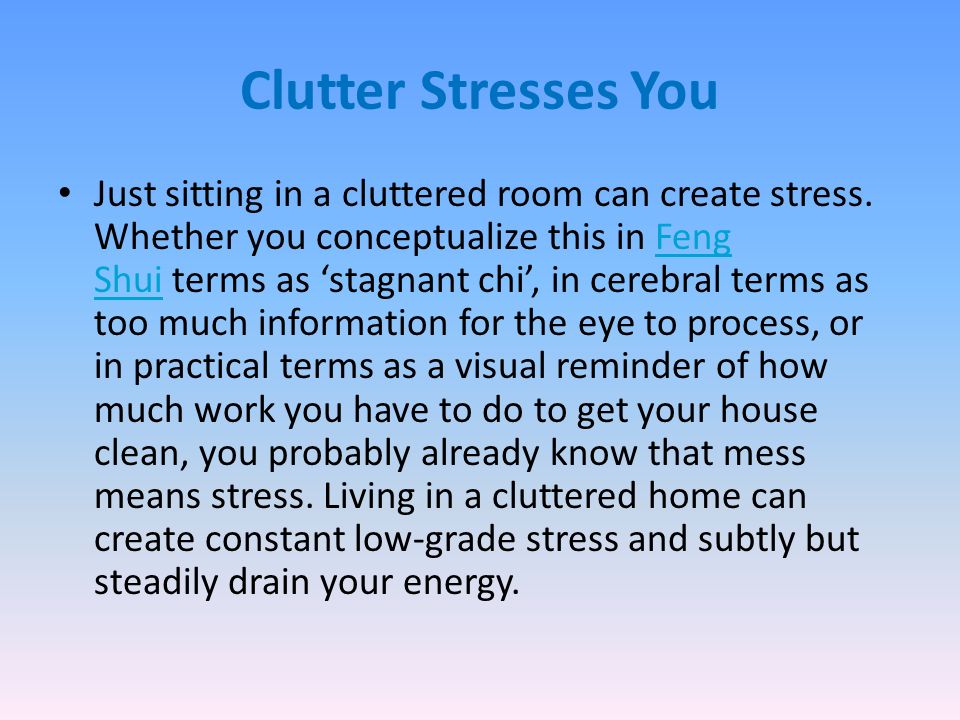 Clutter Stresses You

• Just sitting in a cluttered room can create stress. Whether you conceptualize this in Feng Shui terms as ‘stagnant chi’, in cerebral terms as too much information for the eye to process, or in practical terms as a visual reminder of how much work you have to do to get your house clean, you probably already know that mess means stress. Living in a cluttered home can create constant low-grade stress and subtly but steadily drain your energy.